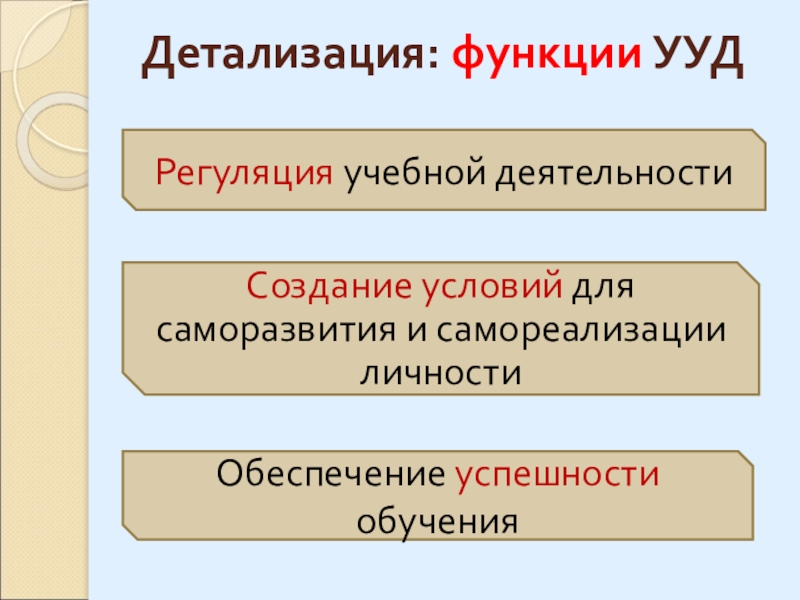 Детализация: функции УУД

Регуляция учебной деятельности

Создание условий для саморазвития и самореализации личности

Обеспечение успешности обучения